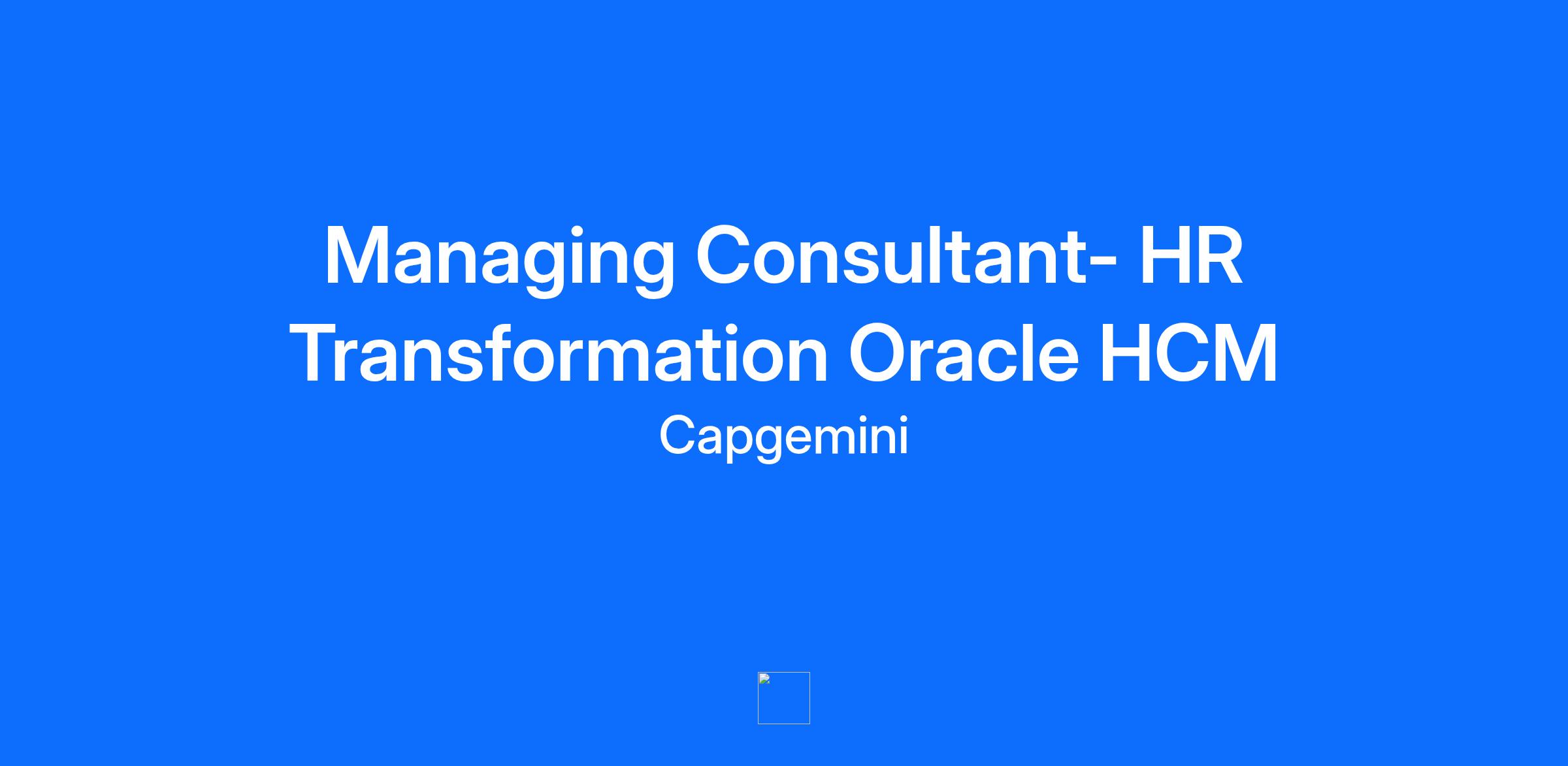 Managing Consultant- HR Transformation Oracle HCM

Capgemini